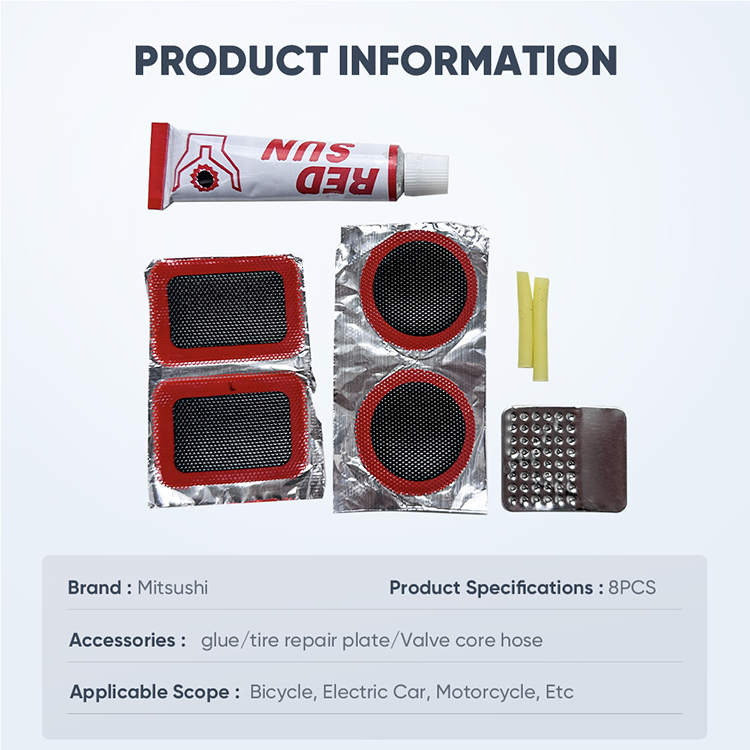 PRODUCT INFORMATION

RED SUN

Brand : Mitsushi

Product Specifications : 8PCS

Accessories : glue/tire repair plate/Valve core hose

Applicable Scope : Bicycle, Electric Car, Motorcycle, Etc